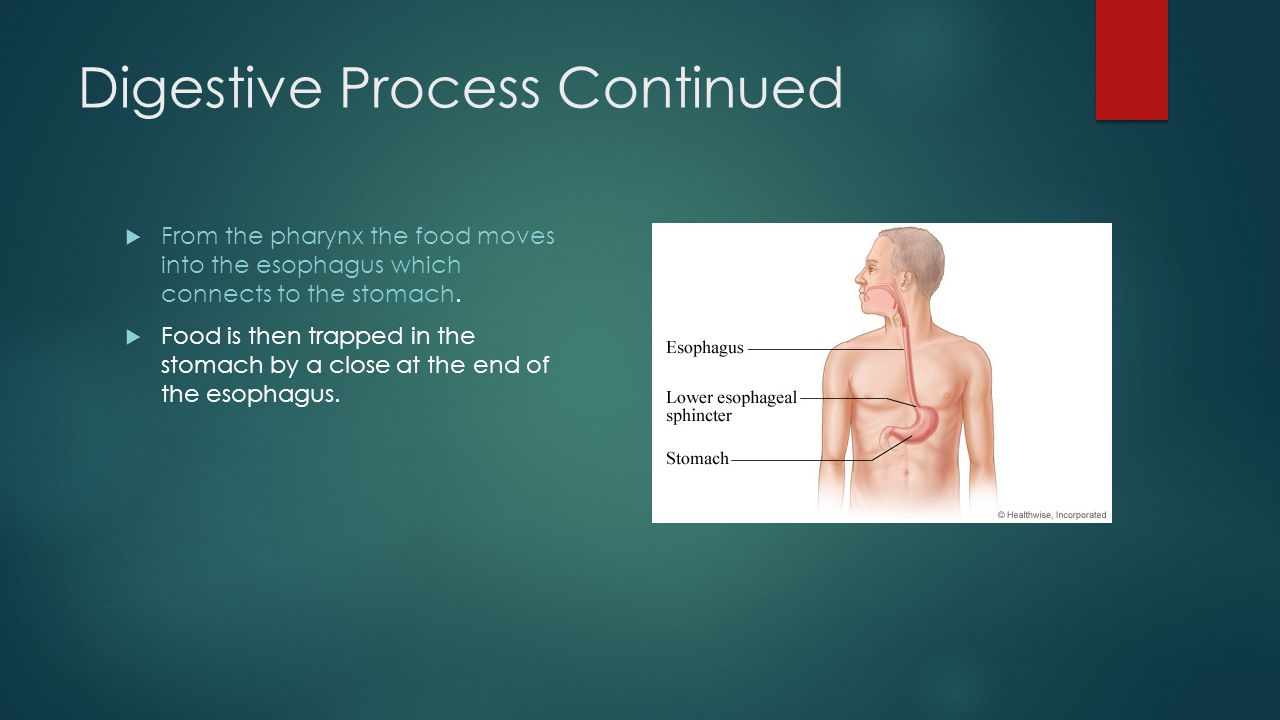 Digestive Process Continued

From the pharynx the food moves into the esophagus which connects to the stomach.

Food is then trapped in the stomach by a close at the end of the esophagus.

Esophagus

Lower esophageal sphincter

Stomach

© Healthwise, Incorporated